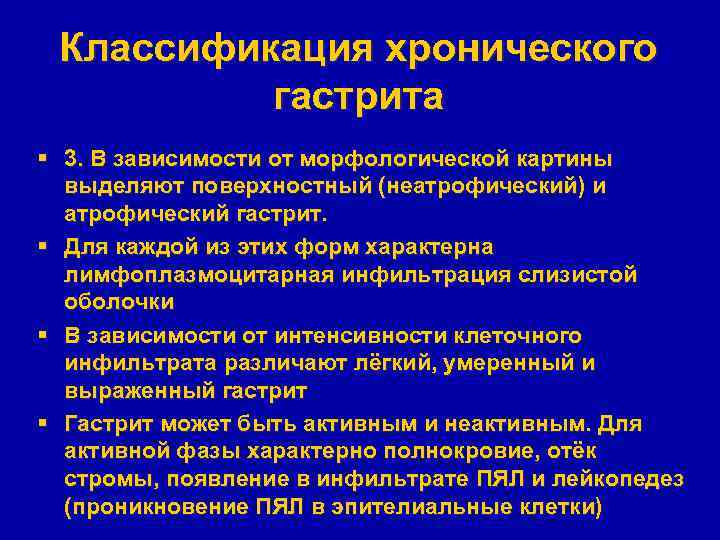 Классификация хронического гастрита

▪ 3. В зависимости от морфологической картины выделяют поверхностный (неатрофический) и атрофический гастрит.

▪ Для каждой из этих форм характерна лимфоплазмоцитарная инфильтрация слизистой оболочки

▪ В зависимости от интенсивности клеточного инфильтрата различают лёгкий, умеренный и выраженный гастрит

▪ Гастрит может быть активным и неактивным. Для активной фазы характерно полнокровие, отёк стромы, появление в инфильтрате ПЯЛ и лейкопедез (проникновение ПЯЛ в эпителиальные клетки)